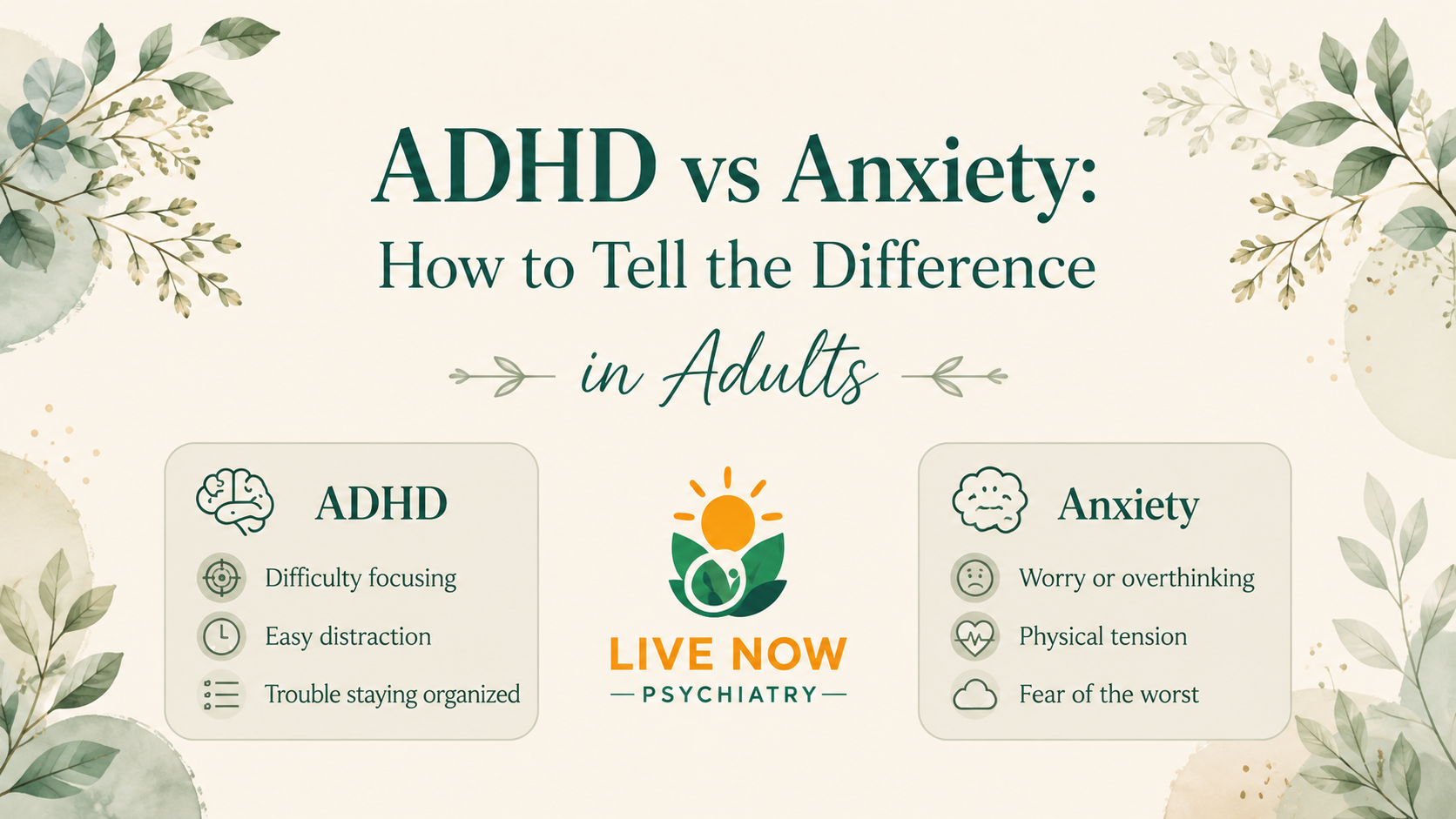 ADHD vs Anxiety:
How to Tell the Difference
in Adults

ADHD
Difficulty focusing
Easy distraction
Trouble staying organized

LIVE NOW
PSYCHIATRY

Anxiety
Worry or overthinking
Physical tension
Fear of the worst